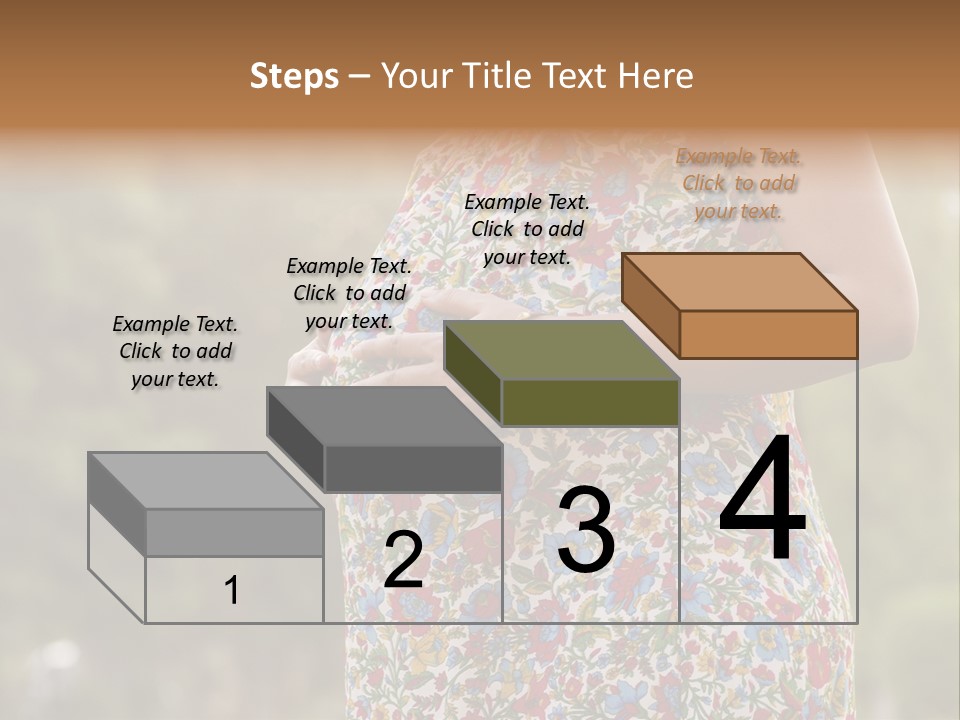 Steps – Your Title Text Here

Example Text. Click to add your text.

Example Text. Click to add your text.

Example Text. Click to add your text.

Example Text. Click to add your text.

1

2

3

4